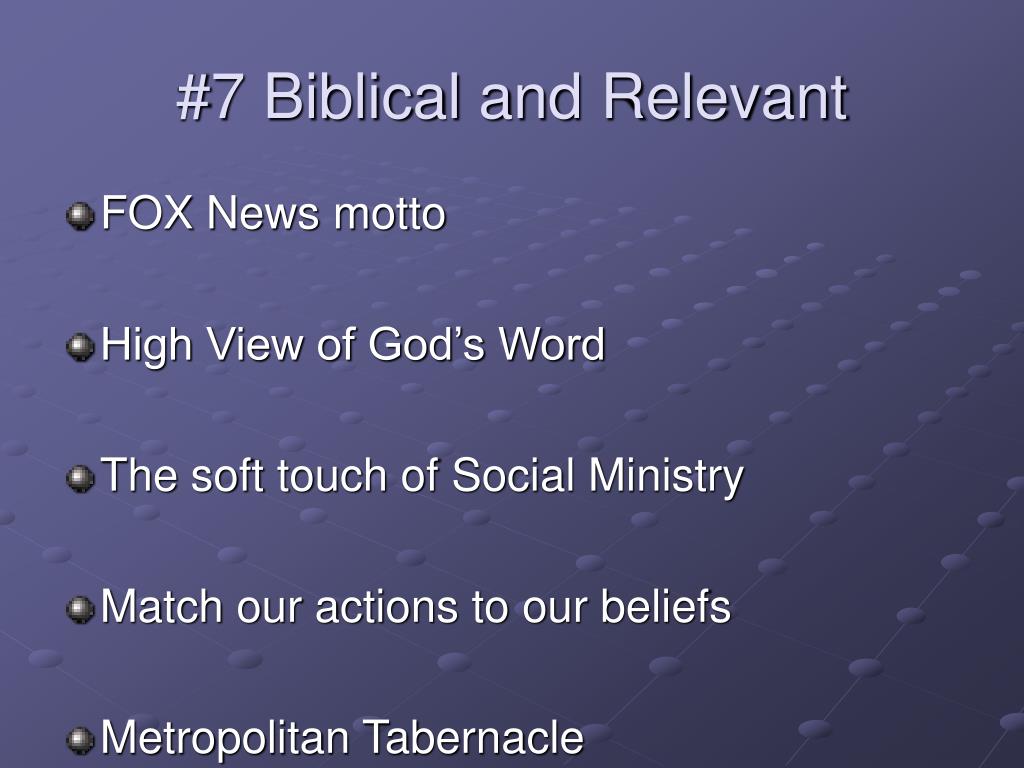 #7 Biblical and Relevant

FOX News motto

High View of God’s Word

The soft touch of Social Ministry

Match our actions to our beliefs

Metropolitan Tabernacle